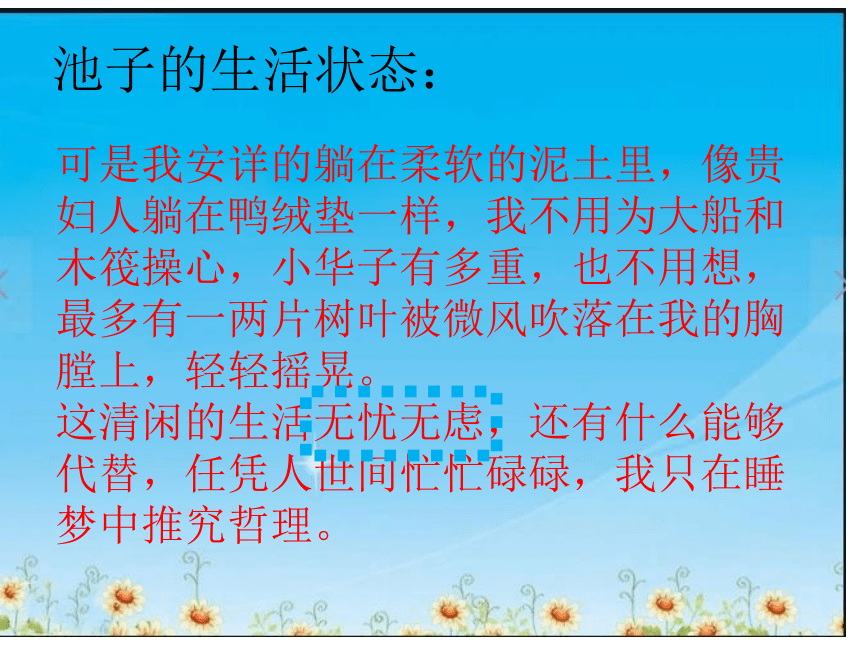 池子的生活状态：

可是我安详的躺在柔软的泥土里，像贵妇人躺在鸭绒垫一样，我不用为大船和木筏操心，小华子有多重，也不用想，最多有一两片树叶被微风吹落在我的胸膛上，轻轻摇晃。
这清闲的生活无忧无虑，还有什么能够代替，任凭人世间忙忙碌碌，我只在睡梦中推究哲理。